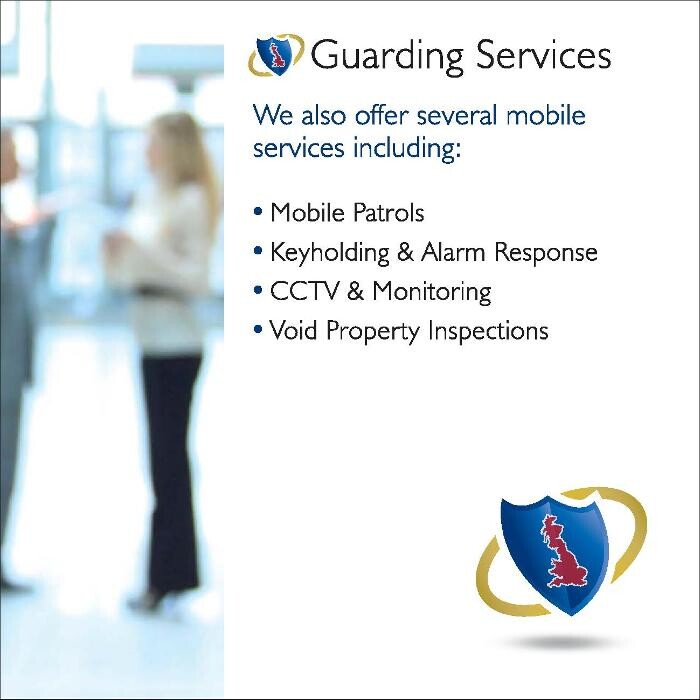 Guarding Services

We also offer several mobile services including:

• Mobile Patrols
• Keyholding & Alarm Response
• CCTV & Monitoring
• Void Property Inspections